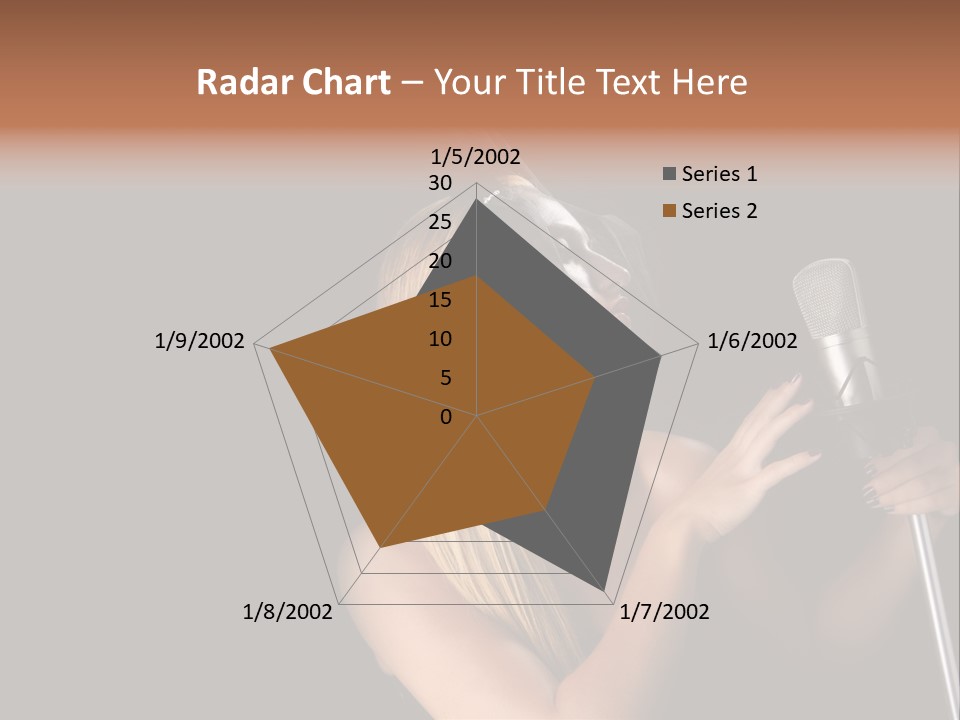 Radar Chart – Your Title Text Here

1/5/2002
30
25
20
15
10
5
0
1/6/2002
1/7/2002
1/8/2002
1/9/2002

Series 1
Series 2